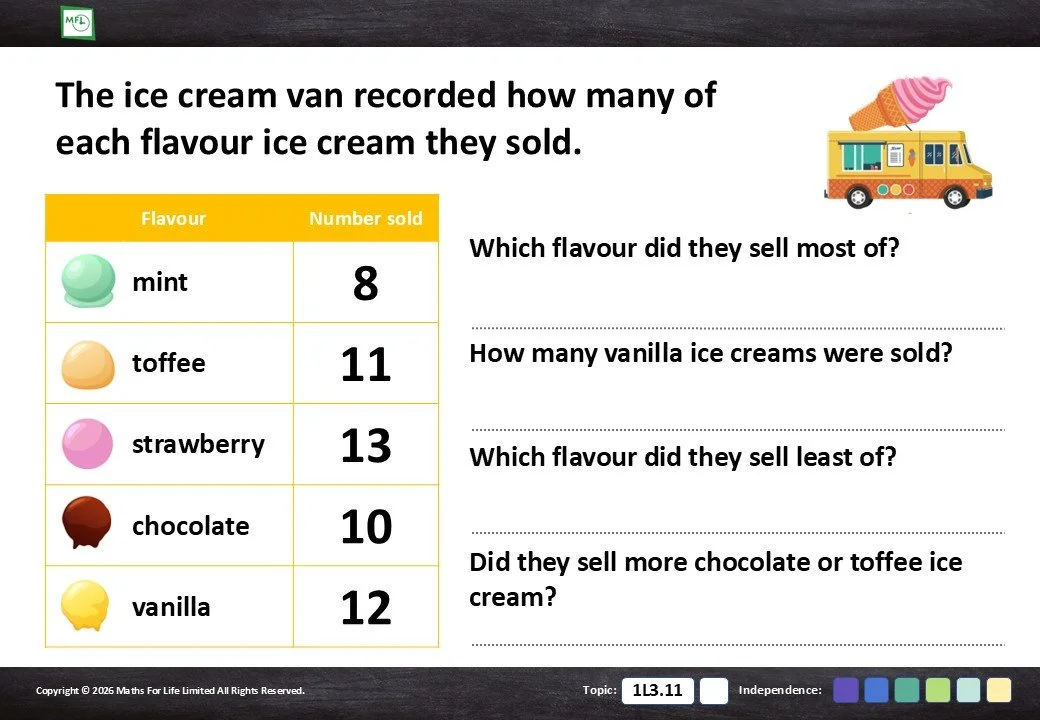 MFL

The ice cream van recorded how many of each flavour ice cream they sold.

| Flavour | Number sold |
|---|---|
| mint | 8 |
| toffee | 11 |
| strawberry | 13 |
| chocolate | 10 |
| vanilla | 12 |

Which flavour did they sell most of?

How many vanilla ice creams were sold?

Which flavour did they sell least of?

Did they sell more chocolate or toffee ice cream?

Copyright © 2026 Maths For Life Limited All Rights Reserved.

Topic: 1L3.11

Independence: